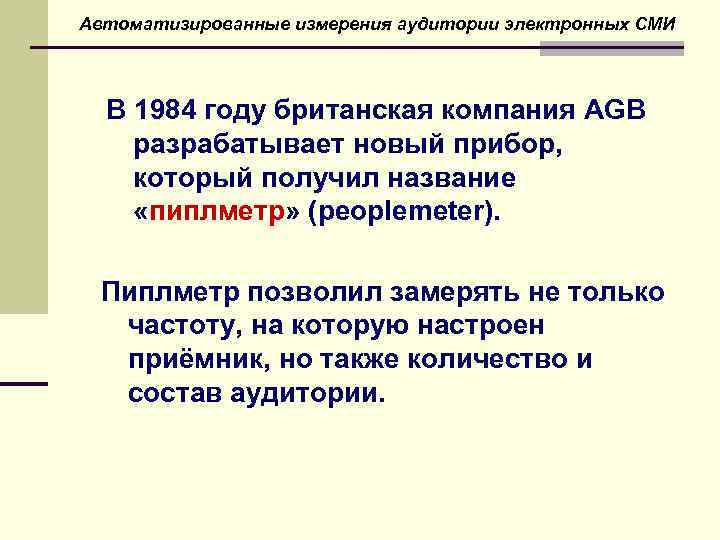 Автоматизированные измерения аудитории электронных СМИ

В 1984 году британская компания AGB разрабатывает новый прибор, который получил название «пиплметр» (peoplemeter).

Пиплметр позволил замерять не только частоту, на которую настроен приёмник, но также количество и состав аудитории.